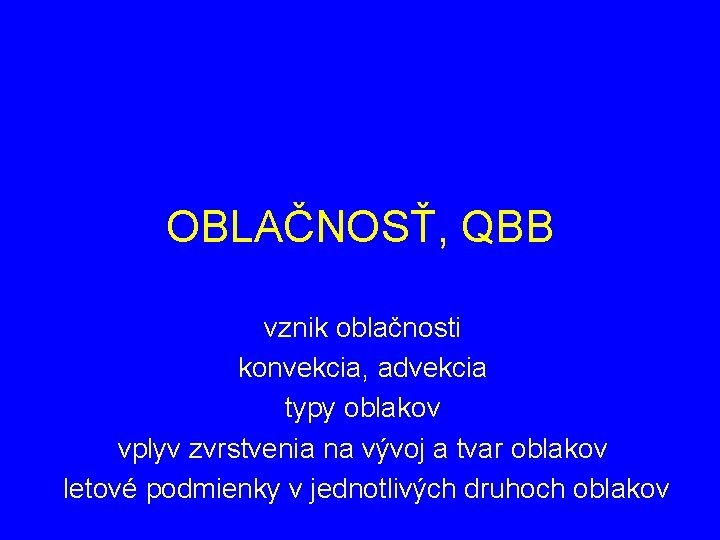 OBLAČNOSŤ, QBB

vznik oblačnosti
konvekcia, advekcia
typy oblakov
vplyv zvrstvenia na vývoj a tvar oblakov
letové podmienky v jednotlivých druhoch oblakov